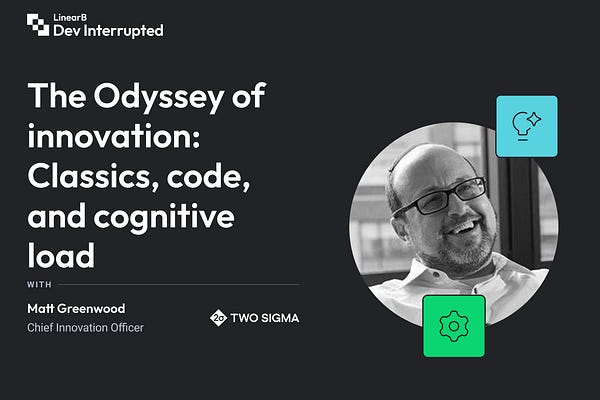 LinearB
Dev Interrupted

The Odyssey of innovation: Classics, code, and cognitive load

WITH

Matt Greenwood
Chief Innovation Officer

2σ TWO SIGMA